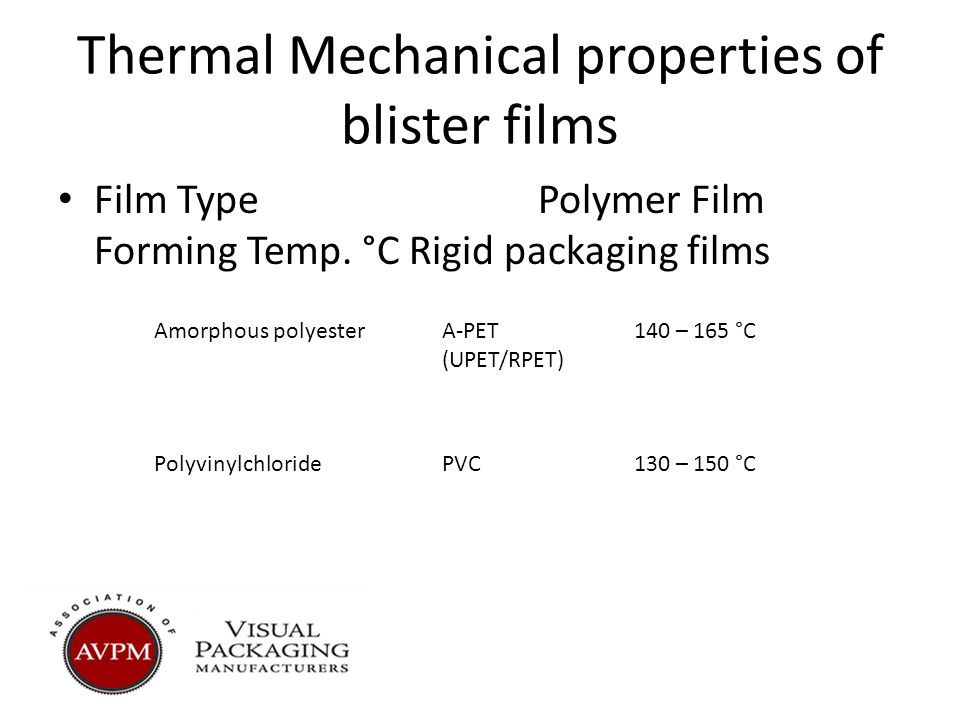 Thermal Mechanical properties of blister films

• Film Type Polymer Film Forming Temp. °C Rigid packaging films

| Amorphous polyester | A-PET (UPET/RPET) | 140 – 165 °C |
|---|---|---|
| Polyvinylchloride | PVC | 130 – 150 °C |

ASSOCIATION OF
AVPM
VISUAL PACKAGING MANUFACTURERS